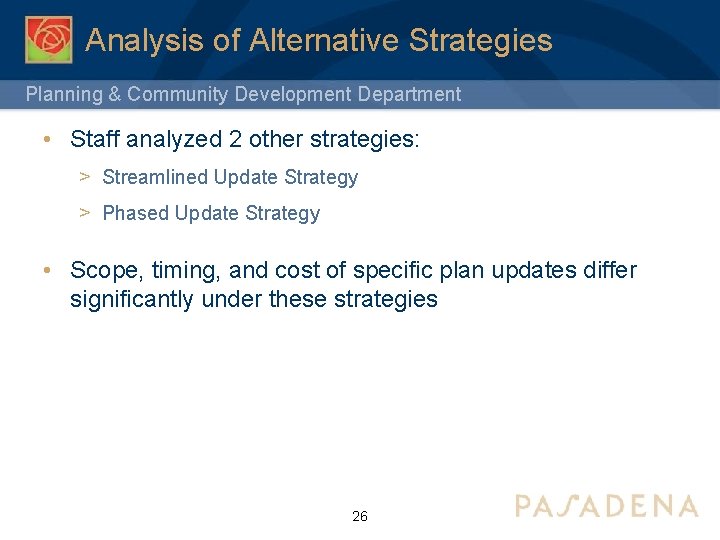 Analysis of Alternative Strategies

Planning & Community Development Department

• Staff analyzed 2 other strategies:

> Streamlined Update Strategy

> Phased Update Strategy

• Scope, timing, and cost of specific plan updates differ significantly under these strategies

26

PASADENA